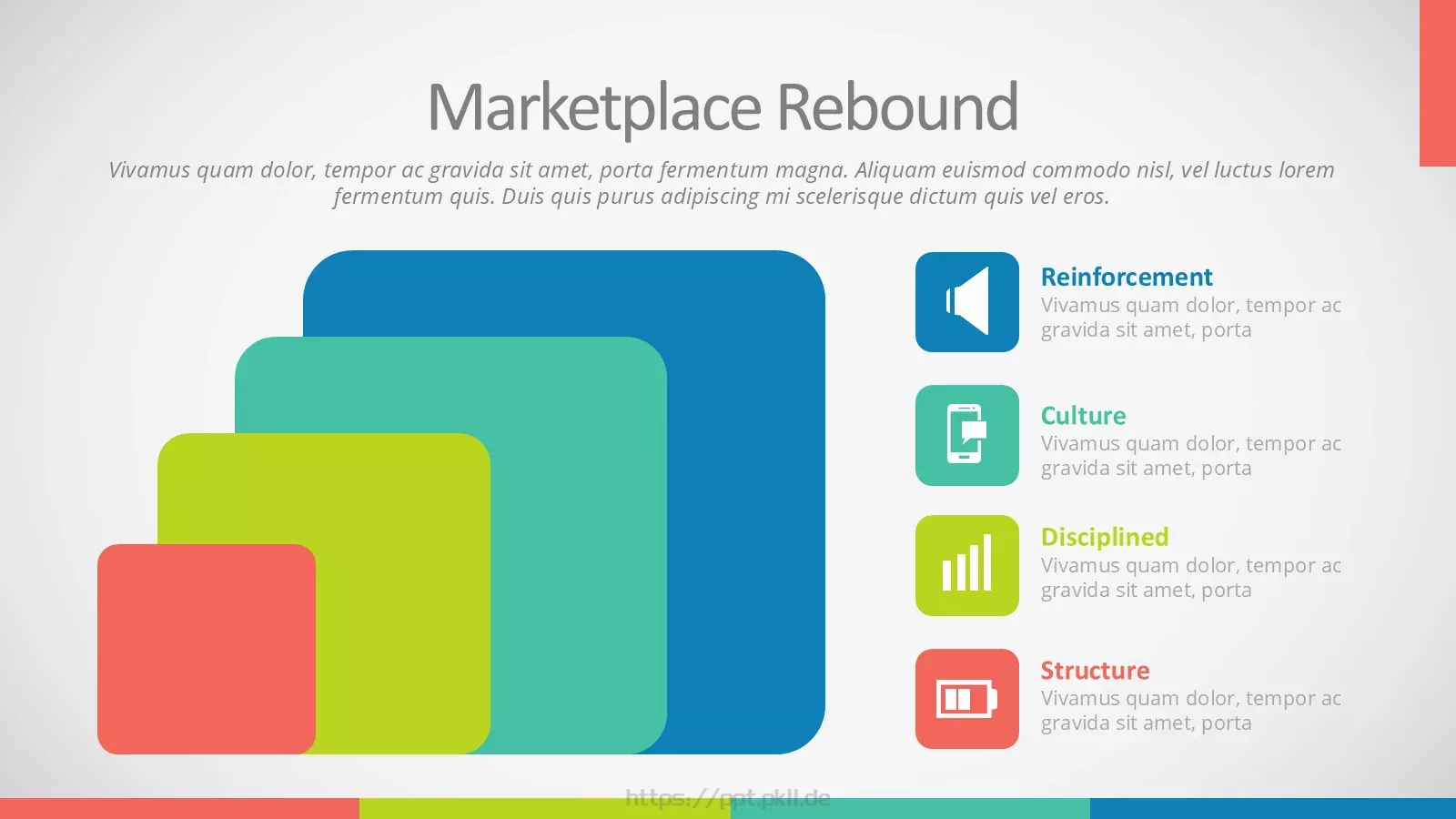 Marketplace Rebound

Vivamus quam dolor, tempor ac gravida sit amet, porta fermentum magna. Aliquam euismod commodo nisl, vel luctus lorem fermentum quis. Duis quis purus adipiscing mi scelerisque dictum quis vel eros.

Reinforcement
Vivamus quam dolor, tempor ac gravida sit amet, porta

Culture
Vivamus quam dolor, tempor ac gravida sit amet, porta

Disciplined
Vivamus quam dolor, tempor ac gravida sit amet, porta

Structure
Vivamus quam dolor, tempor ac gravida sit amet, porta

https://ppt.pkll.de